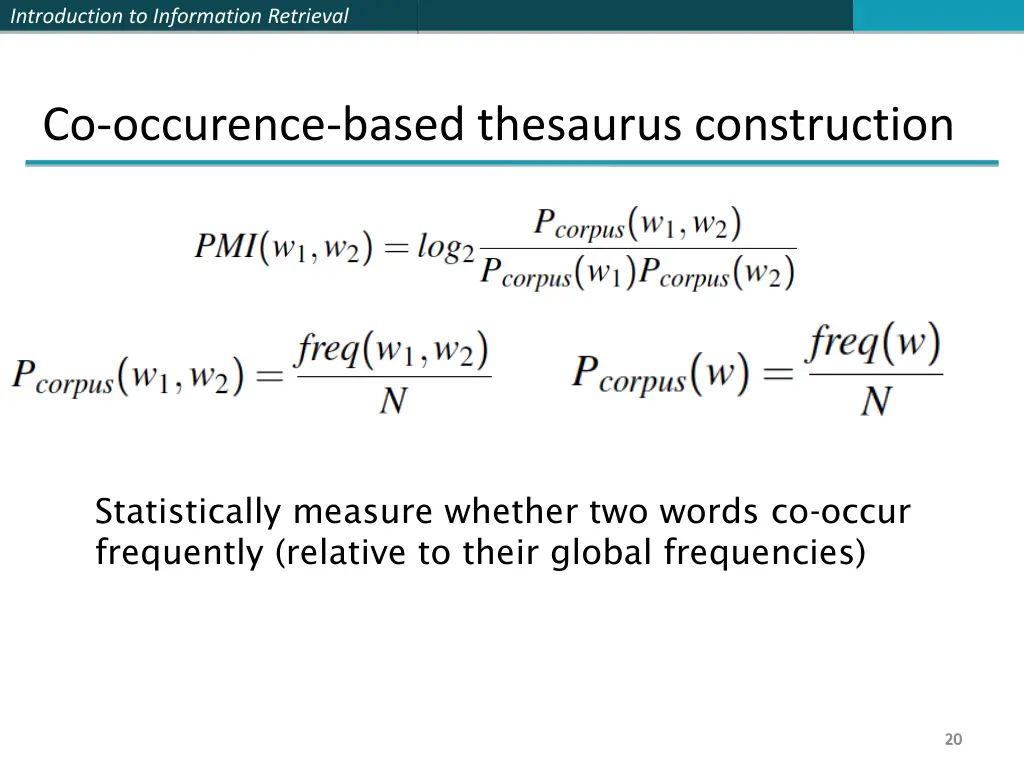 Introduction to Information Retrieval

Co-occurence-based thesaurus construction

$PMI(w_1, w_2) = log_2 \frac{P_{corpus}(w_1, w_2)}{P_{corpus}(w_1)P_{corpus}(w_2)}$

$P_{corpus}(w_1, w_2) = \frac{freq(w_1, w_2)}{N}$

$P_{corpus}(w) = \frac{freq(w)}{N}$

Statistically measure whether two words co-occur frequently (relative to their global frequencies)

20